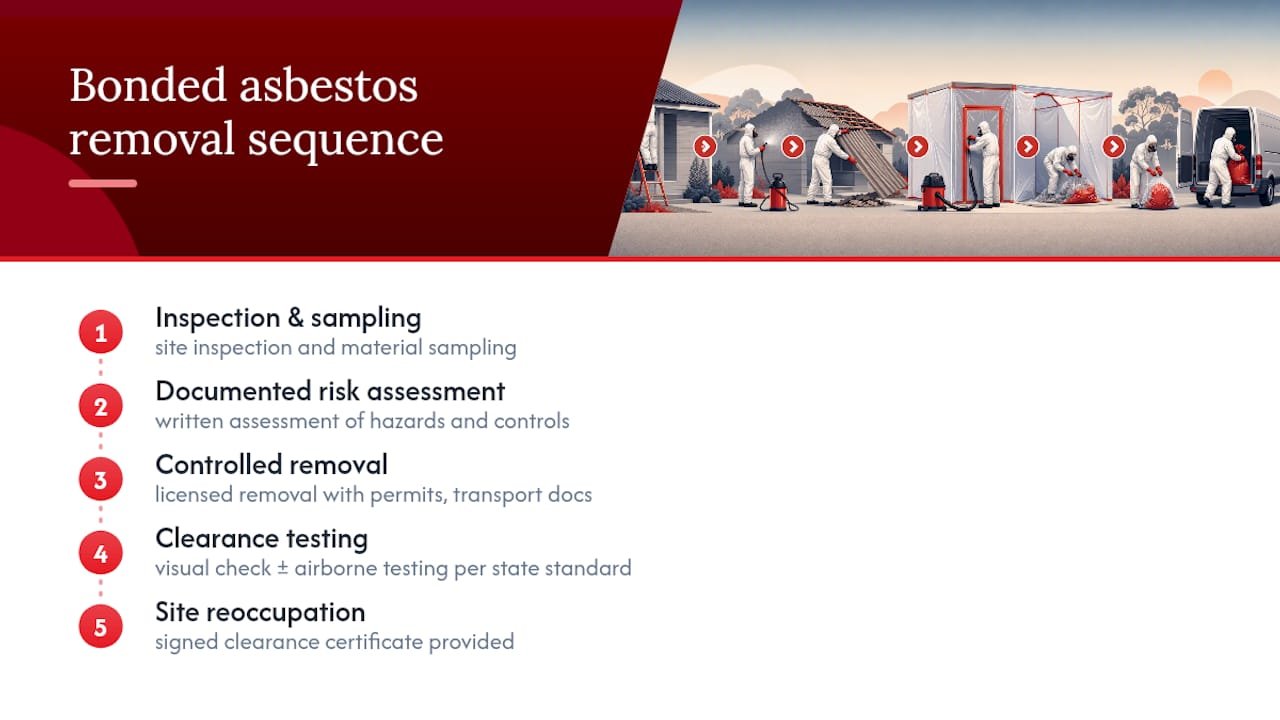 Bonded asbestos removal sequence

1 Inspection & sampling
site inspection and material sampling

2 Documented risk assessment
written assessment of hazards and controls

3 Controlled removal
licensed removal with permits, transport docs

4 Clearance testing
visual check ± airborne testing per state standard

5 Site reoccupation
signed clearance certificate provided